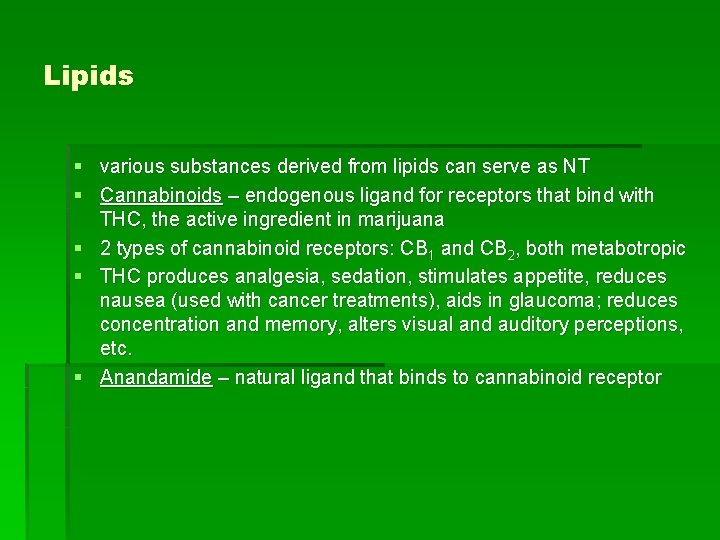 Lipids

▪ various substances derived from lipids can serve as NT
▪ Cannabinoids – endogenous ligand for receptors that bind with THC, the active ingredient in marijuana
▪ 2 types of cannabinoid receptors: $CB_1$ and $CB_2$, both metabotropic
▪ THC produces analgesia, sedation, stimulates appetite, reduces nausea (used with cancer treatments), aids in glaucoma; reduces concentration and memory, alters visual and auditory perceptions, etc.
▪ Anandamide – natural ligand that binds to cannabinoid receptor